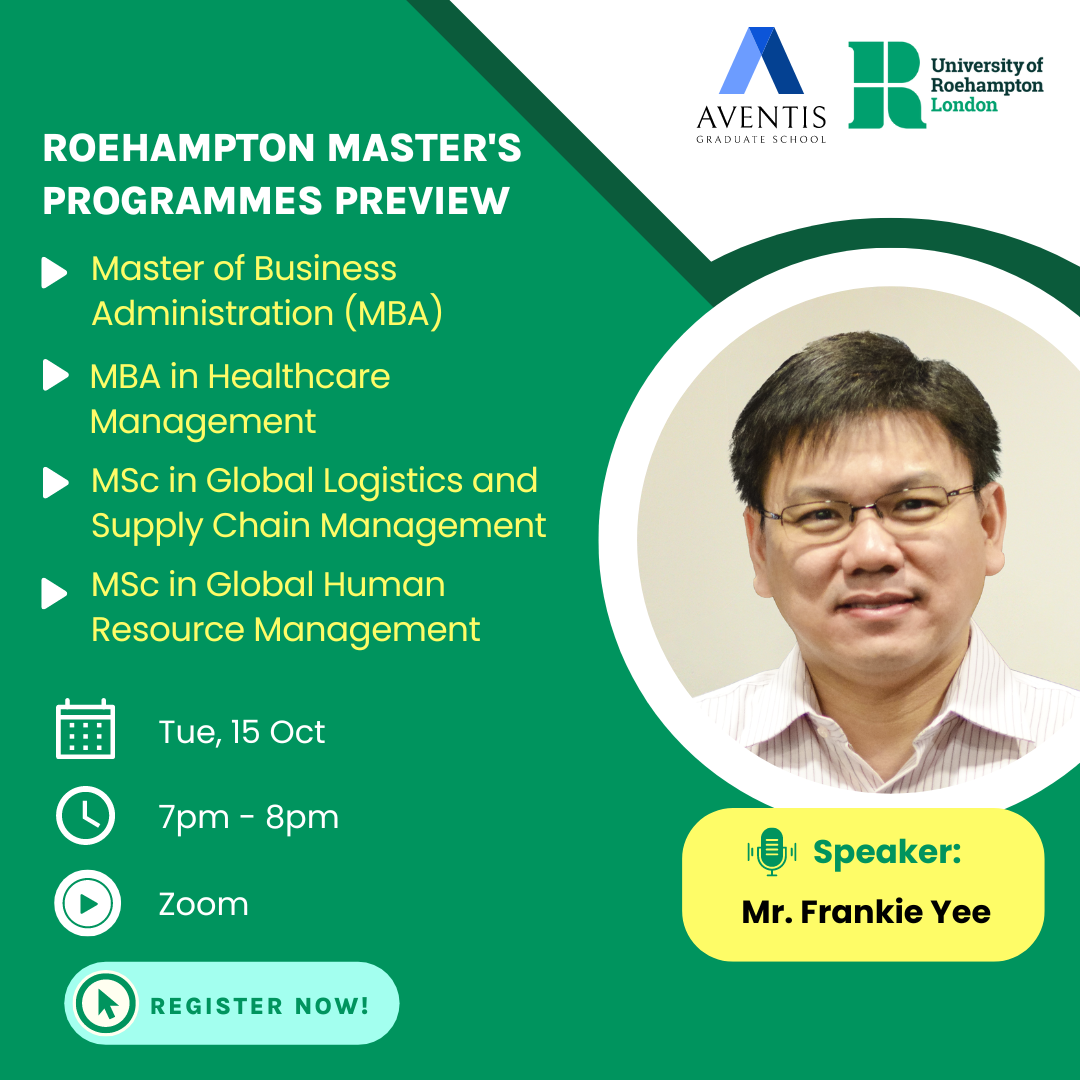 AVENTIS
GRADUATE SCHOOL

University of Roehampton London

ROEHAMPTON MASTER'S PROGRAMMES PREVIEW

Master of Business Administration (MBA)

MBA in Healthcare Management

MSc in Global Logistics and Supply Chain Management

MSc in Global Human Resource Management

Tue, 15 Oct

7pm - 8pm

Zoom

REGISTER NOW!

Speaker:

Mr. Frankie Yee